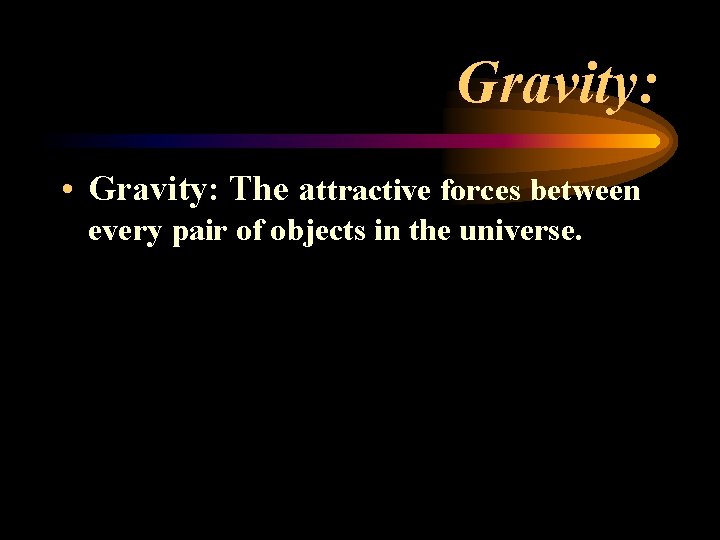 Gravity:

• Gravity: The attractive forces between every pair of objects in the universe.